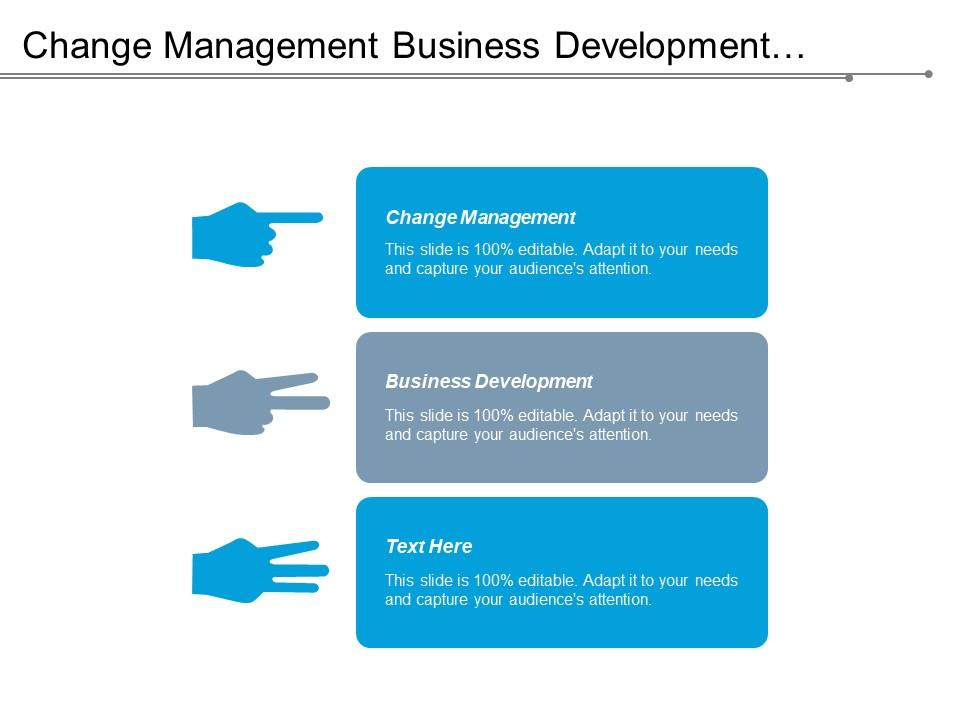 Change Management Business Development…

Change Management

This slide is 100% editable. Adapt it to your needs and capture your audience's attention.

Business Development

This slide is 100% editable. Adapt it to your needs and capture your audience's attention.

Text Here

This slide is 100% editable. Adapt it to your needs and capture your audience's attention.